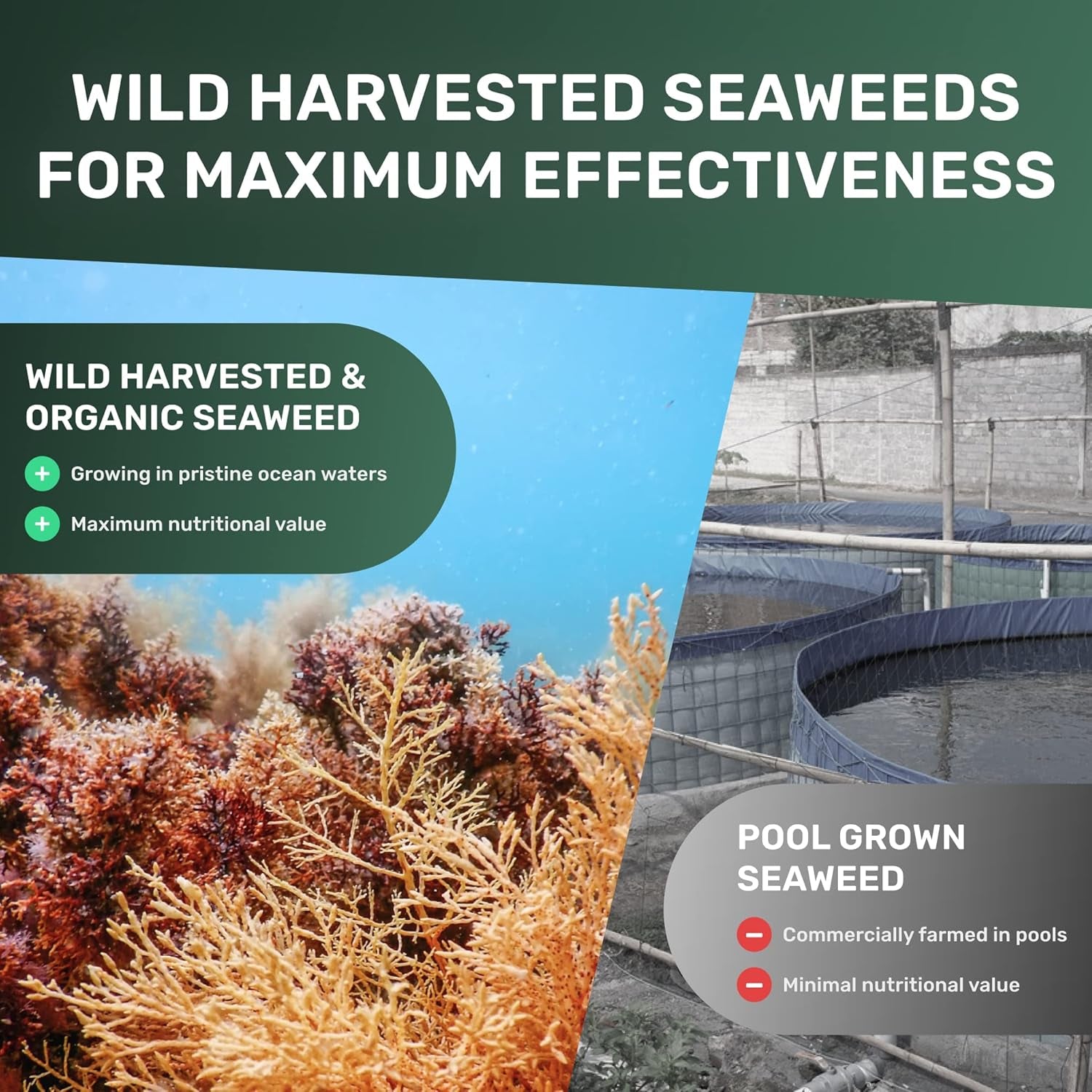 WILD HARVESTED SEAWEEDS FOR MAXIMUM EFFECTIVENESS

WILD HARVESTED & ORGANIC SEAWEED

+ Growing in pristine ocean waters

+ Maximum nutritional value

POOL GROWN SEAWEED

− Commercially farmed in pools

− Minimal nutritional value